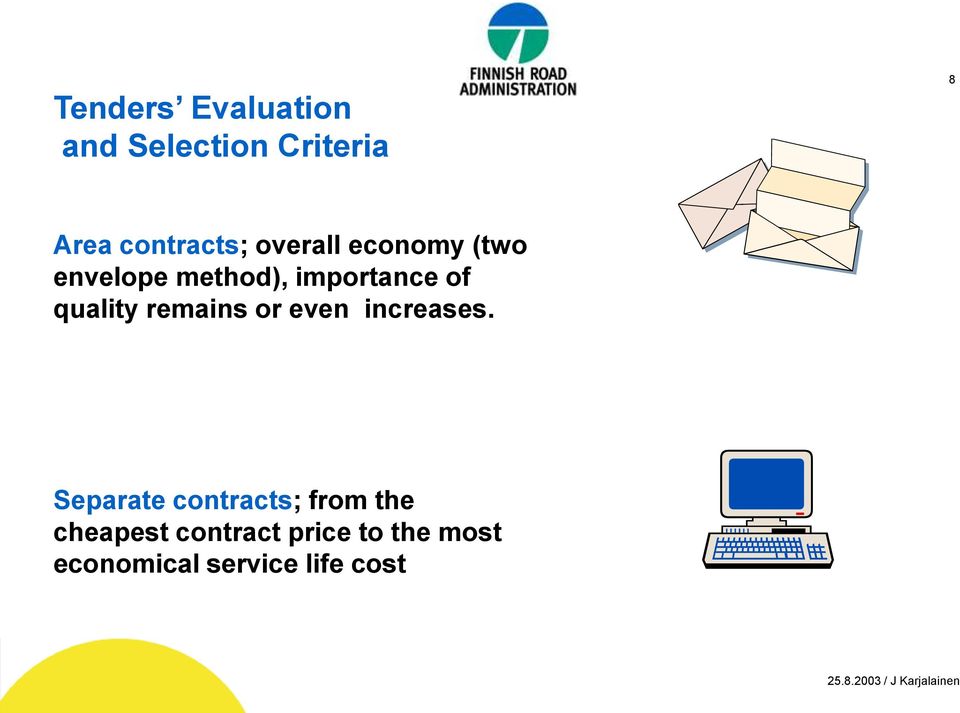 FINNISH ROAD ADMINISTRATION

8

Tenders' Evaluation
and Selection Criteria

Area contracts; overall economy (two envelope method), importance of quality remains or even increases.

Separate contracts; from the cheapest contract price to the most economical service life cost

25.8.2003 / J Karjalainen